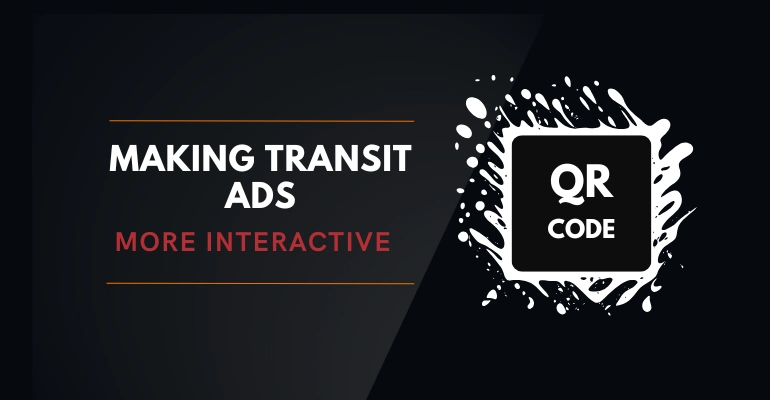 MAKING TRANSIT ADS
MORE INTERACTIVE

QR
CODE